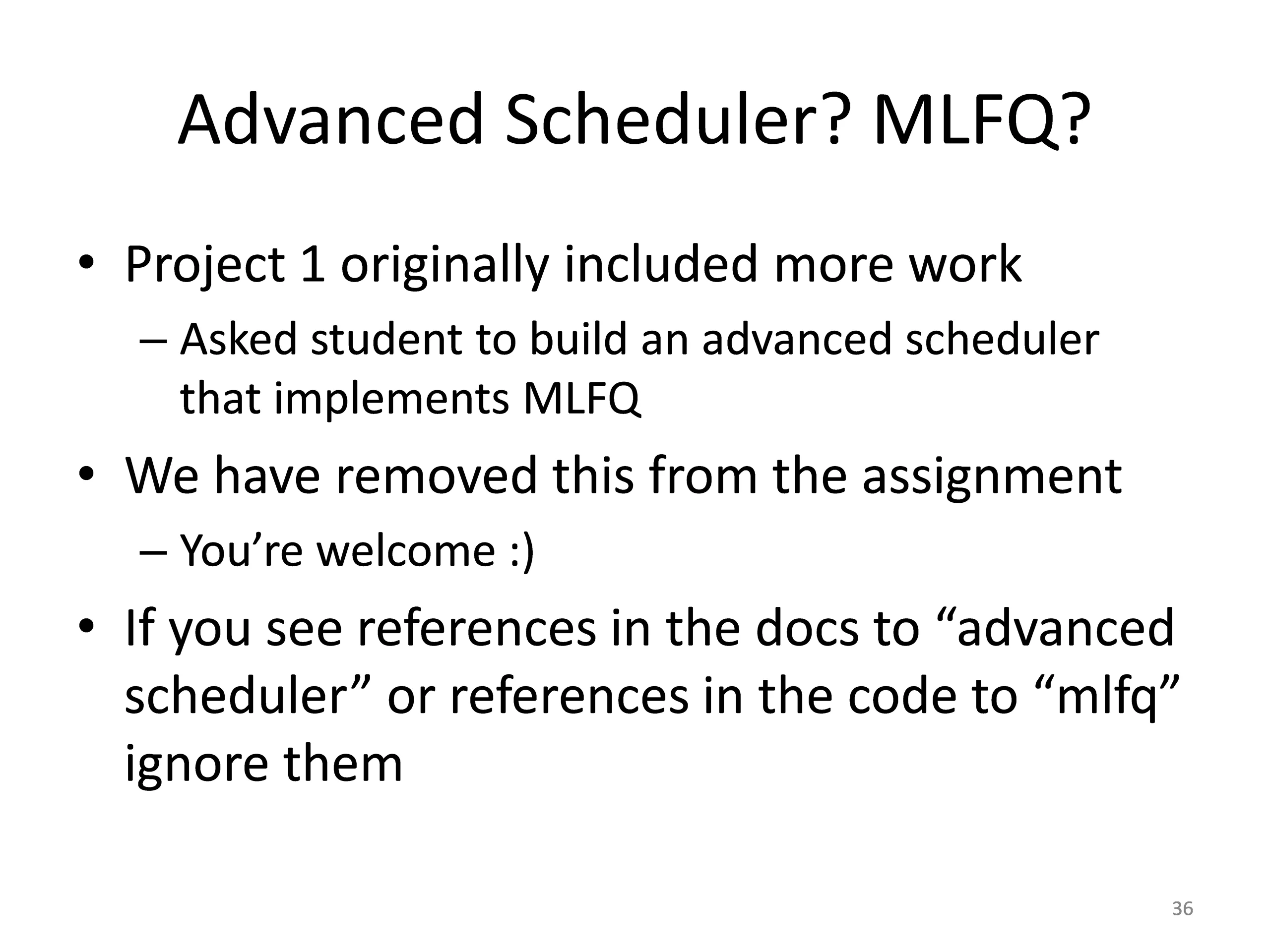 Advanced Scheduler? MLFQ?

• Project 1 originally included more work
 – Asked student to build an advanced scheduler that implements MLFQ
• We have removed this from the assignment
 – You’re welcome :)
• If you see references in the docs to “advanced scheduler” or references in the code to “mlfq” ignore them

36